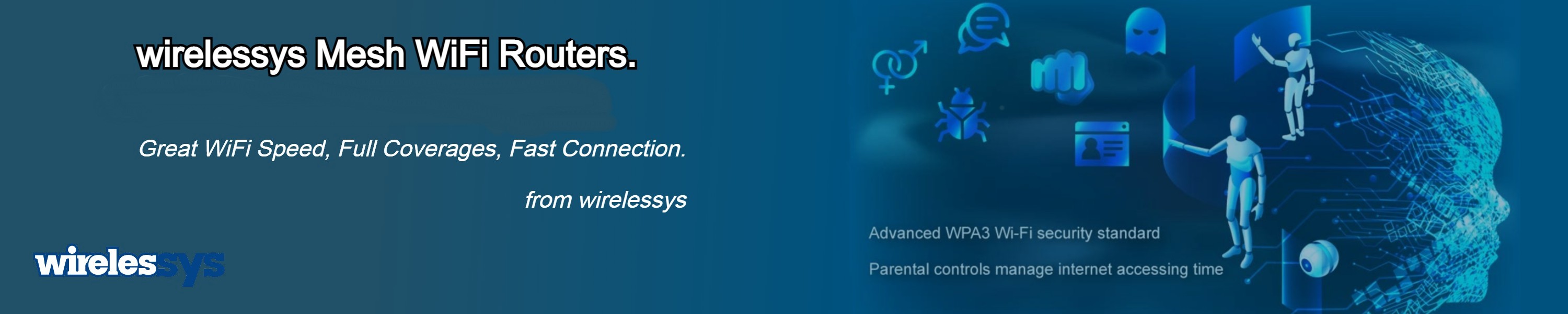 wirelessys Mesh WiFi Routers.

Great WiFi Speed, Full Coverages, Fast Connection.

from wirelessys

wirelessys

Advanced WPA3 Wi-Fi security standard

Parental controls manage internet accessing time